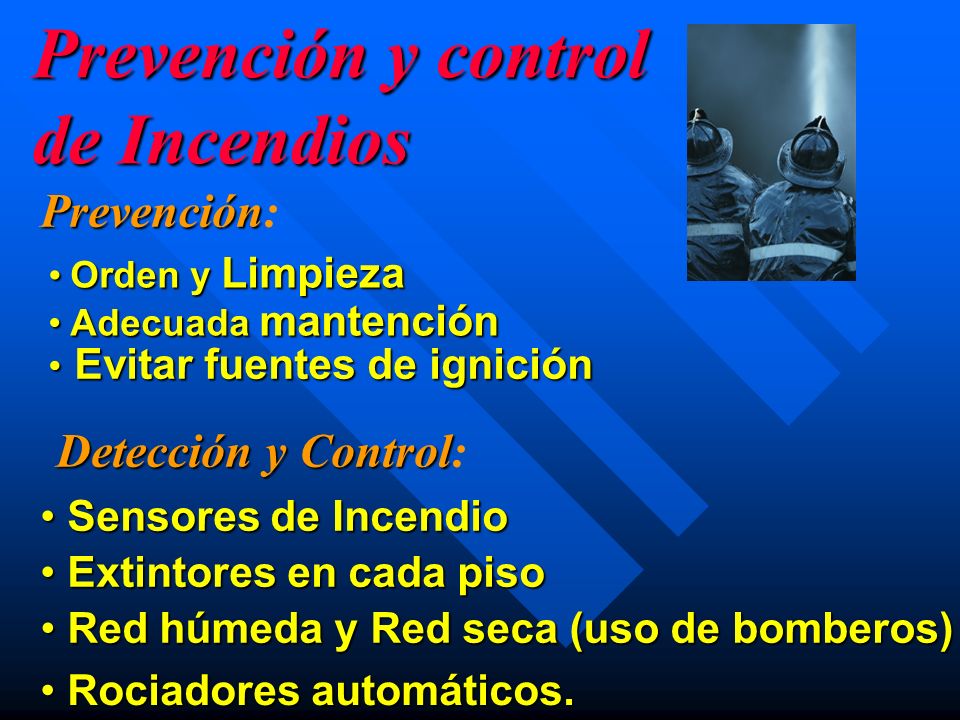 Prevención y control de Incendios

Prevención:

• Orden y Limpieza
• Adecuada mantención
• Evitar fuentes de ignición

Detección y Control:

• Sensores de Incendio
• Extintores en cada piso
• Red húmeda y Red seca (uso de bomberos)
• Rociadores automáticos.